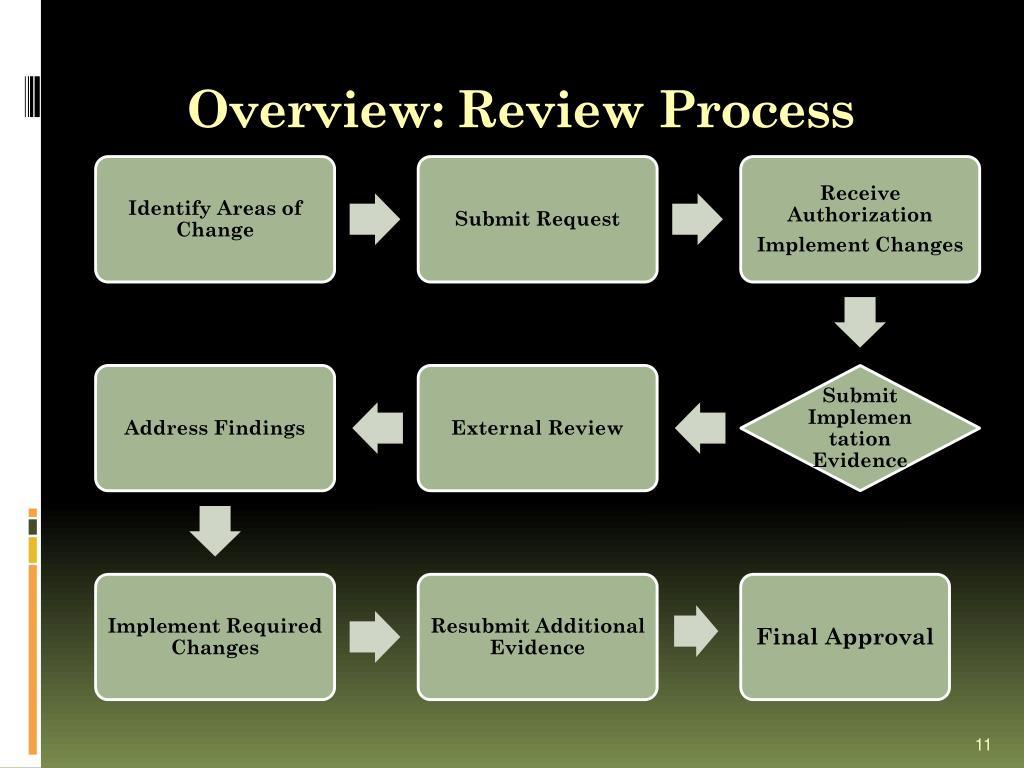 Overview: Review Process

Identify Areas of Change

Submit Request

Receive Authorization

Implement Changes

Submit Implementation Evidence

External Review

Address Findings

Implement Required Changes

Resubmit Additional Evidence

Final Approval

11